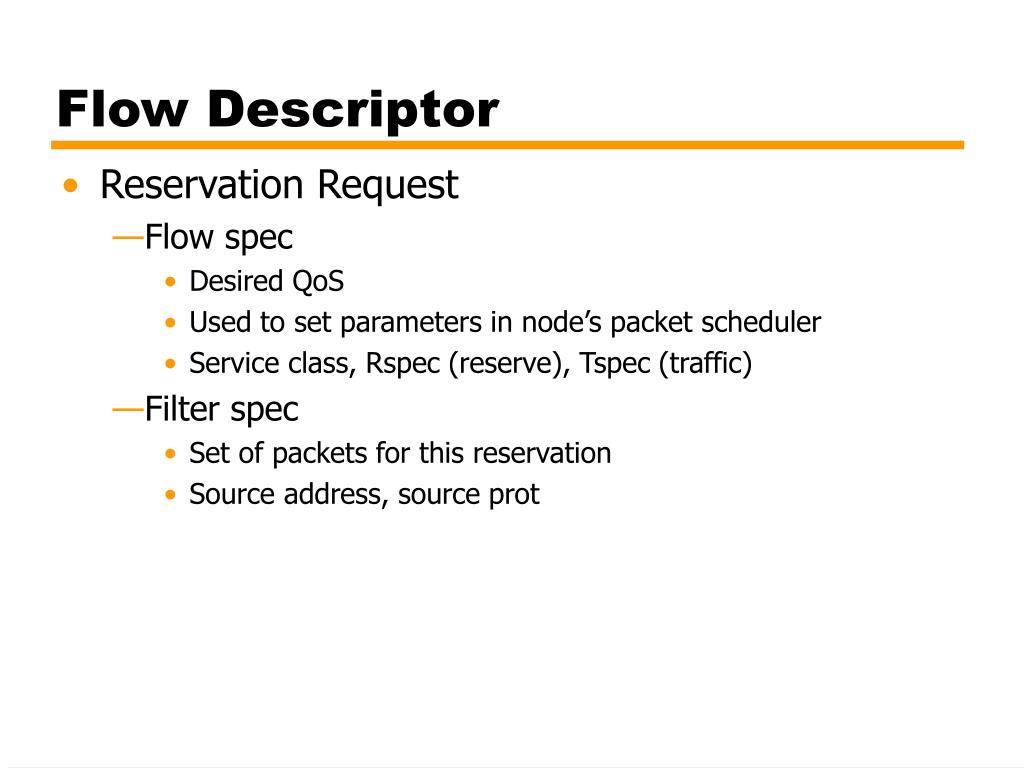 Flow Descriptor

• Reservation Request

—Flow spec

• Desired QoS
• Used to set parameters in node's packet scheduler
• Service class, Rspec (reserve), Tspec (traffic)

—Filter spec

• Set of packets for this reservation
• Source address, source prot